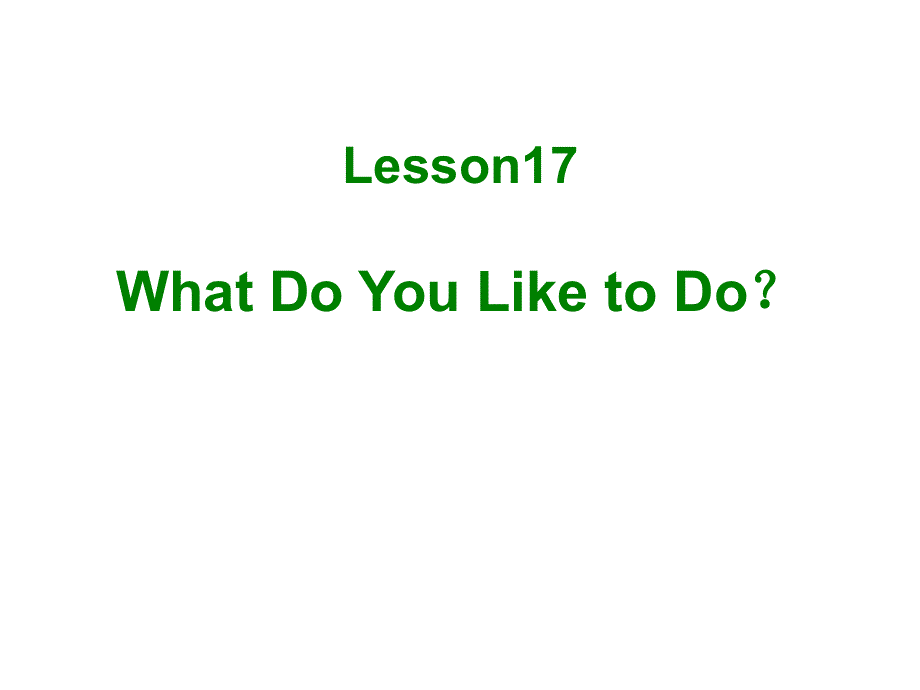 Lesson17

What Do You Like to Do？